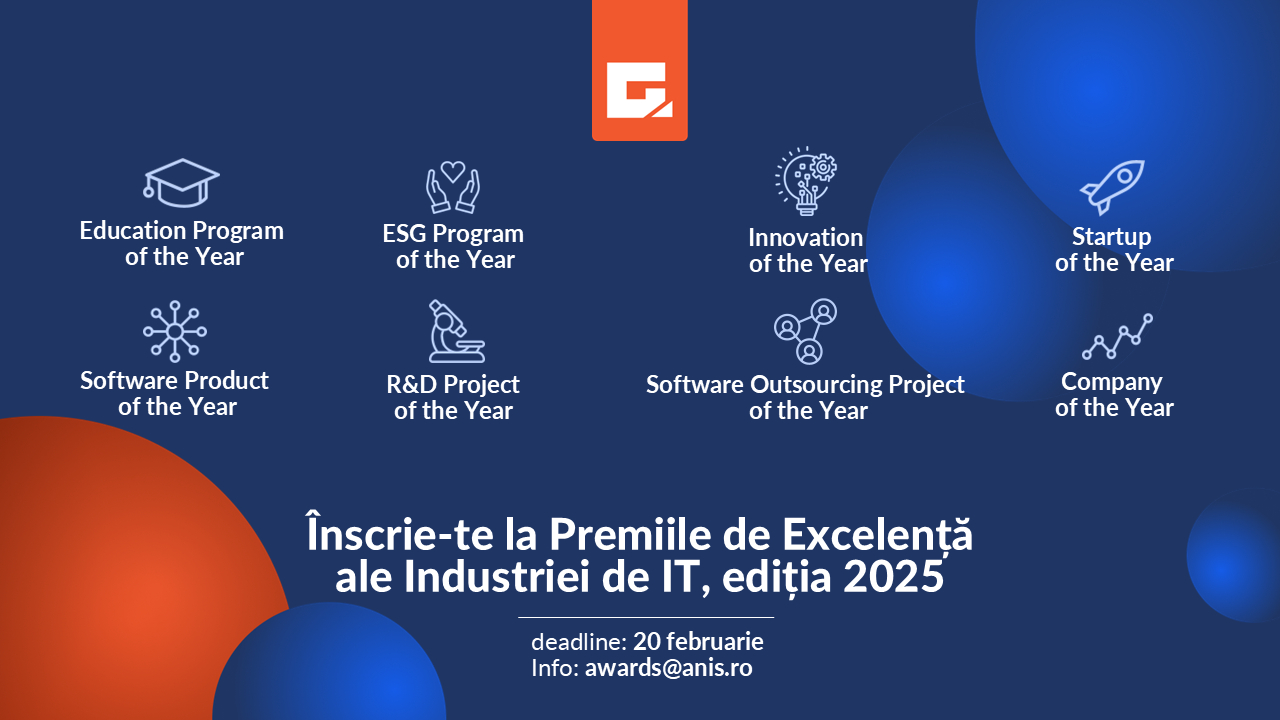 Education Program of the Year

ESG Program of the Year

Innovation of the Year

Startup of the Year

Software Product of the Year

R&D Project of the Year

Software Outsourcing Project of the Year

Company of the Year

Înscrie-te la Premiile de Excelență ale Industriei de IT, ediția 2025

deadline: 20 februarie
Info: awards@anis.ro